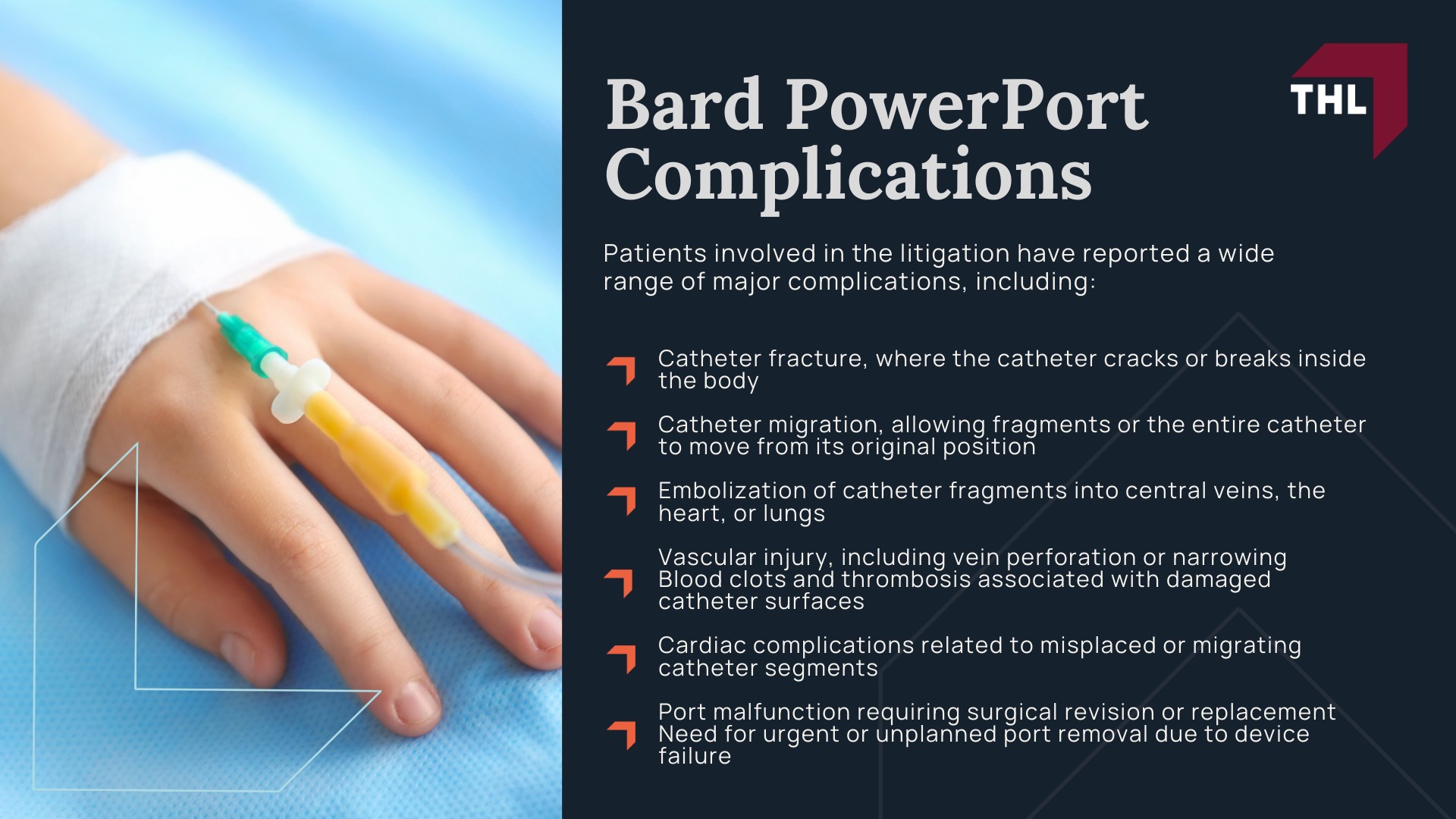 Bard PowerPort Complications

THL

Patients involved in the litigation have reported a wide range of major complications, including:

Catheter fracture, where the catheter cracks or breaks inside the body

Catheter migration, allowing fragments or the entire catheter to move from its original position

Embolization of catheter fragments into central veins, the heart, or lungs

Vascular injury, including vein perforation or narrowing
Blood clots and thrombosis associated with damaged catheter surfaces

Cardiac complications related to misplaced or migrating catheter segments

Port malfunction requiring surgical revision or replacement
Need for urgent or unplanned port removal due to device failure